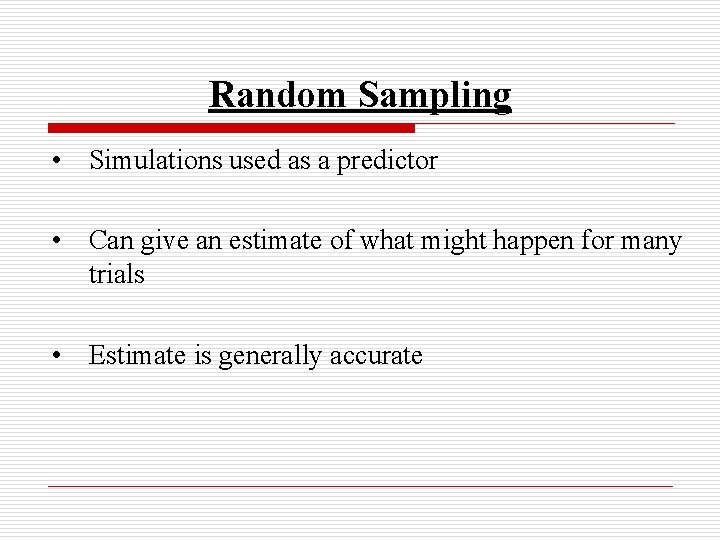 Random Sampling

• Simulations used as a predictor

• Can give an estimate of what might happen for many trials

• Estimate is generally accurate